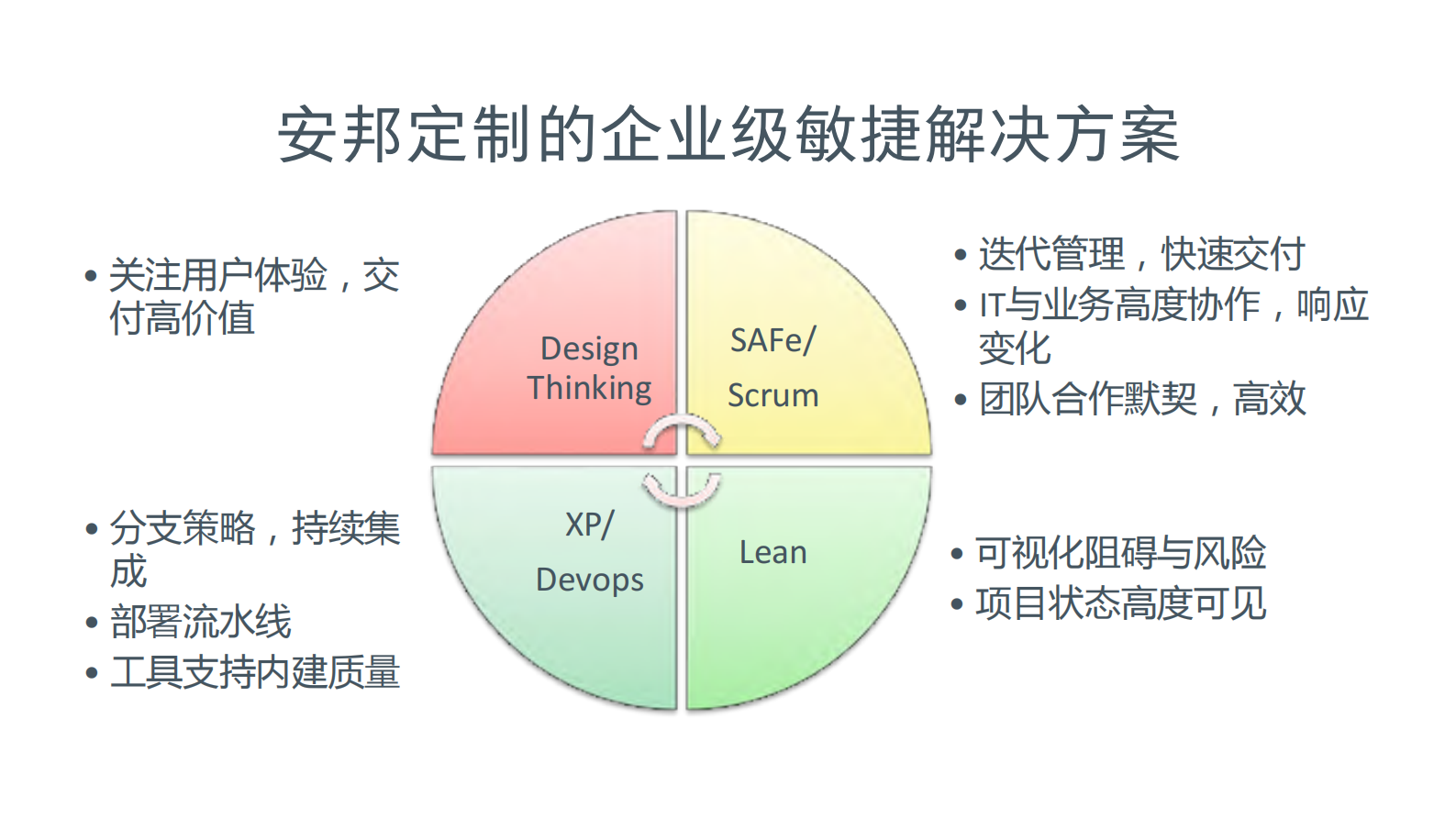 安邦定制的企业级敏捷解决方案

• 关注用户体验，交付高价值

Design Thinking

SAFe/ Scrum

• 迭代管理，快速交付
• IT与业务高度协作，响应变化
• 团队合作默契，高效

• 分支策略，持续集成
• 部署流水线
• 工具支持内建质量

XP/ Devops

Lean

• 可视化阻碍与风险
• 项目状态高度可见